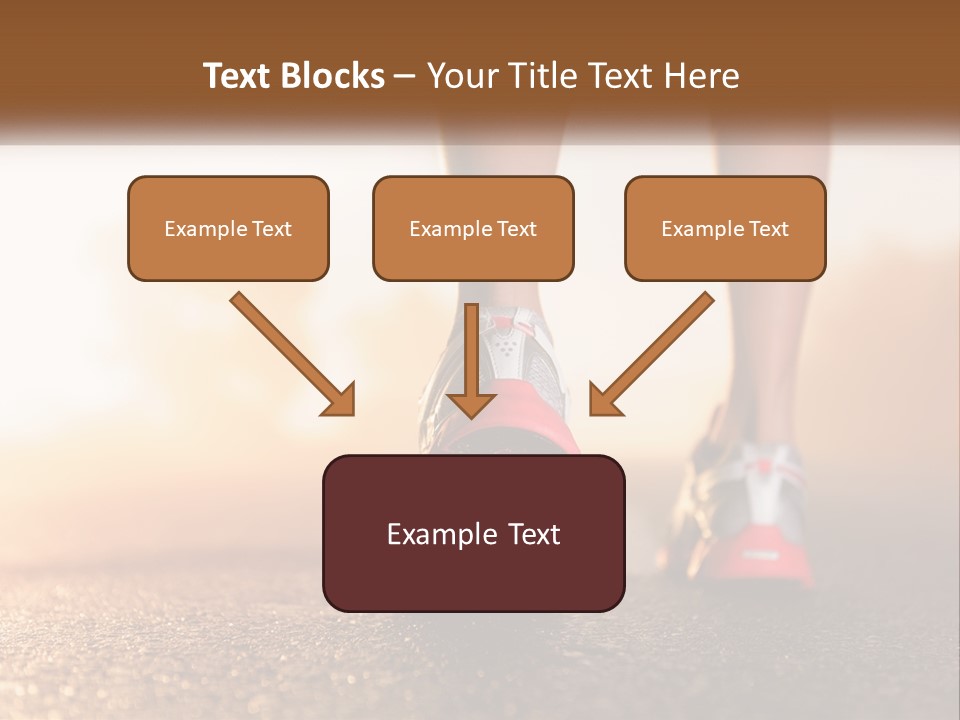 Text Blocks – Your Title Text Here

Example Text

Example Text

Example Text

Example Text